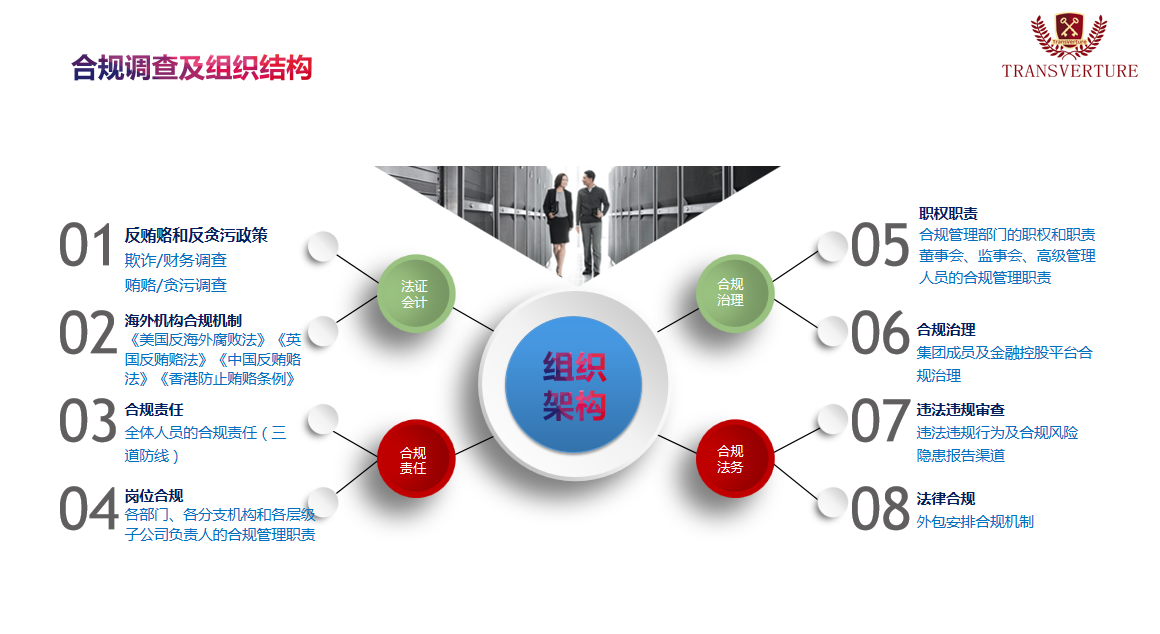 合规调查及组织结构

TRANSVERTURE

01 反贿赂和反贪污政策
欺诈/财务调查
贿赂/贪污调查

02 海外机构合规机制
《美国反海外腐败法》《英国反贿赂法》《中国反贿赂法》《香港防止贿赂条例》

03 合规责任
全体人员的合规责任（三道防线）

04 岗位合规
各部门、各分支机构和各层级子公司负责人的合规管理职责

法证会计

合规责任

组织架构

合规治理

合规法务

05 职权职责
合规管理部门的职权和职责
董事会、监事会、高级管理人员的合规管理职责

06 合规治理
集团成员及金融控股平台合规治理

07 违法违规审查
违法违规行为及合规风险隐患报告渠道

08 法律合规
外包安排合规机制